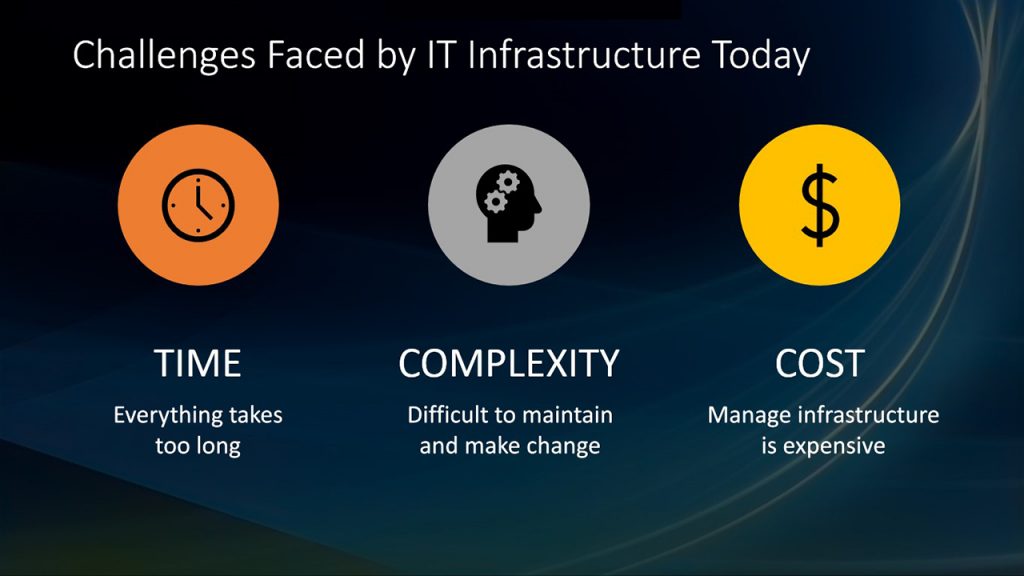 Challenges Faced by IT Infrastructure Today

$

TIME
Everything takes too long

COMPLEXITY
Difficult to maintain and make change

COST
Manage infrastructure is expensive